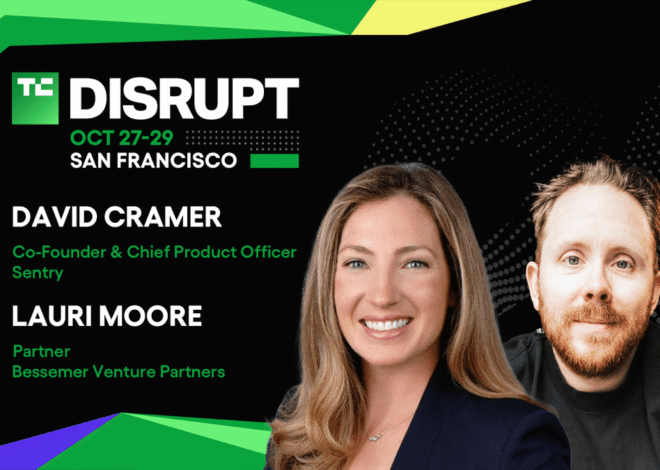 TC DISRUPT
OCT 27-29
SAN FRANCISCO

DAVID CRAMER
Co-Founder & Chief Product Officer
Sentry

LAURI MOORE
Partner
Bessemer Venture Partners